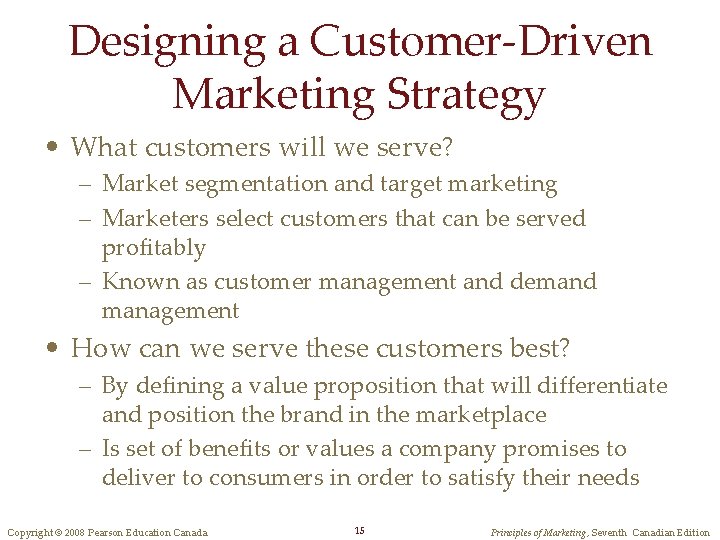 Designing a Customer-Driven Marketing Strategy

• What customers will we serve?
– Market segmentation and target marketing
– Marketers select customers that can be served profitably
– Known as customer management and demand management

• How can we serve these customers best?
– By defining a value proposition that will differentiate and position the brand in the marketplace
– Is set of benefits or values a company promises to deliver to consumers in order to satisfy their needs

Copyright © 2008 Pearson Education Canada

15

Principles of Marketing, Seventh Canadian Edition